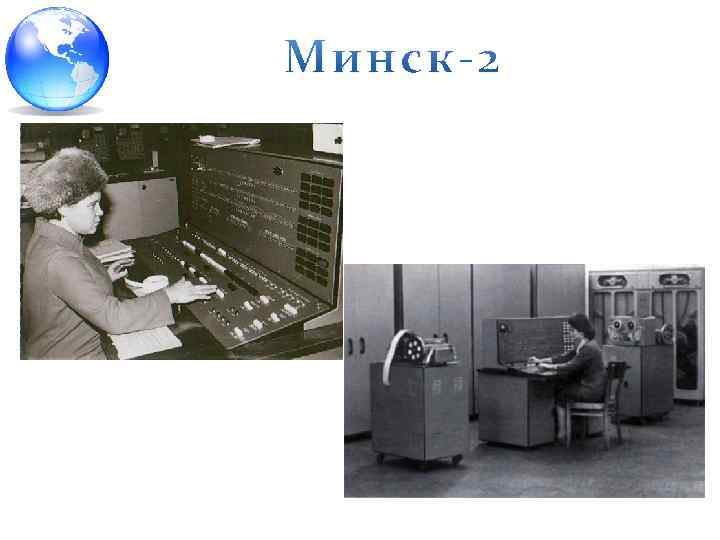 Минск-2